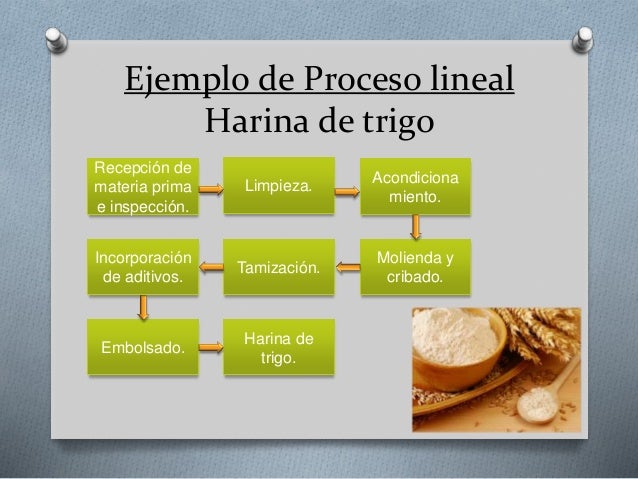 Ejemplo de Proceso lineal
Harina de trigo

Recepción de materia prima e inspección.

Limpieza.

Acondiciona miento.

Molienda y cribado.

Tamización.

Incorporación de aditivos.

Embolsado.

Harina de trigo.